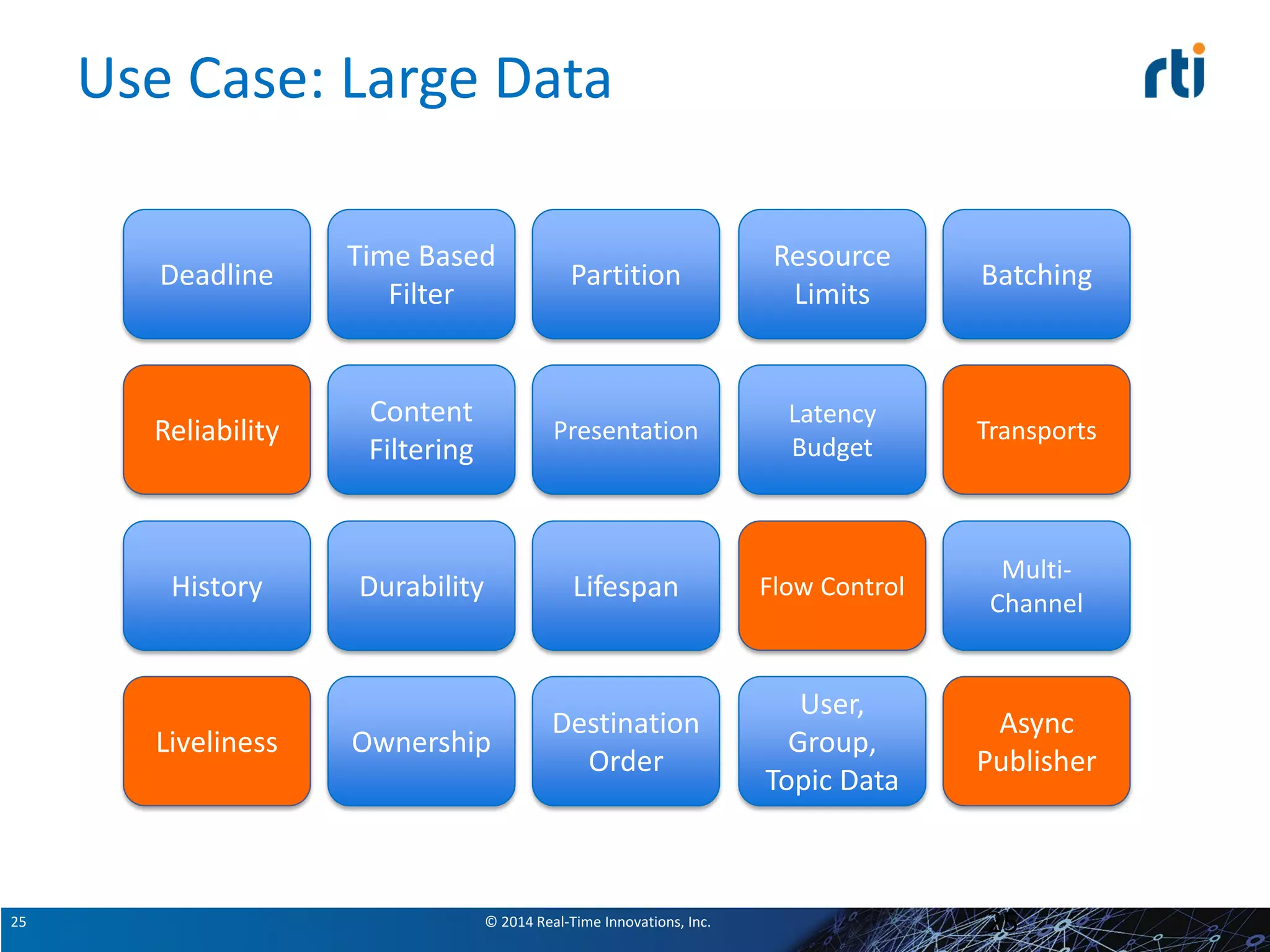 Use Case: Large Data

rti

Deadline

Time Based Filter

Partition

Resource Limits

Batching

Reliability

Content Filtering

Presentation

Latency Budget

Transports

History

Durability

Lifespan

Flow Control

Multi-Channel

Liveliness

Ownership

Destination Order

User, Group, Topic Data

Async Publisher

25

© 2014 Real-Time Innovations, Inc.